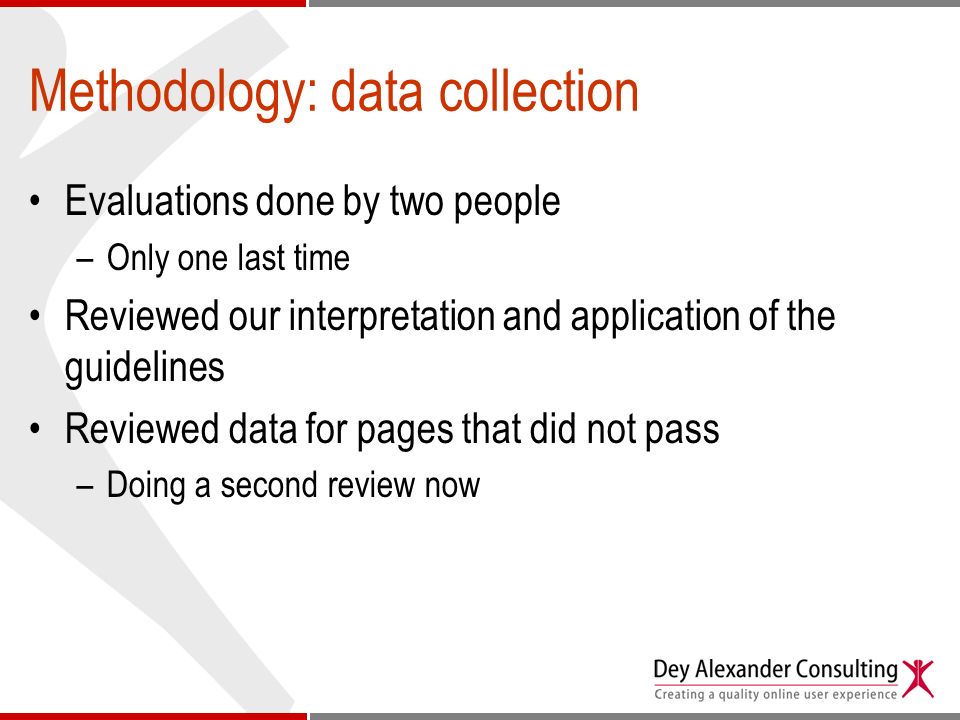 Methodology: data collection

• Evaluations done by two people
– Only one last time
• Reviewed our interpretation and application of the guidelines
• Reviewed data for pages that did not pass
– Doing a second review now

Dey Alexander Consulting
Creating a quality online user experience